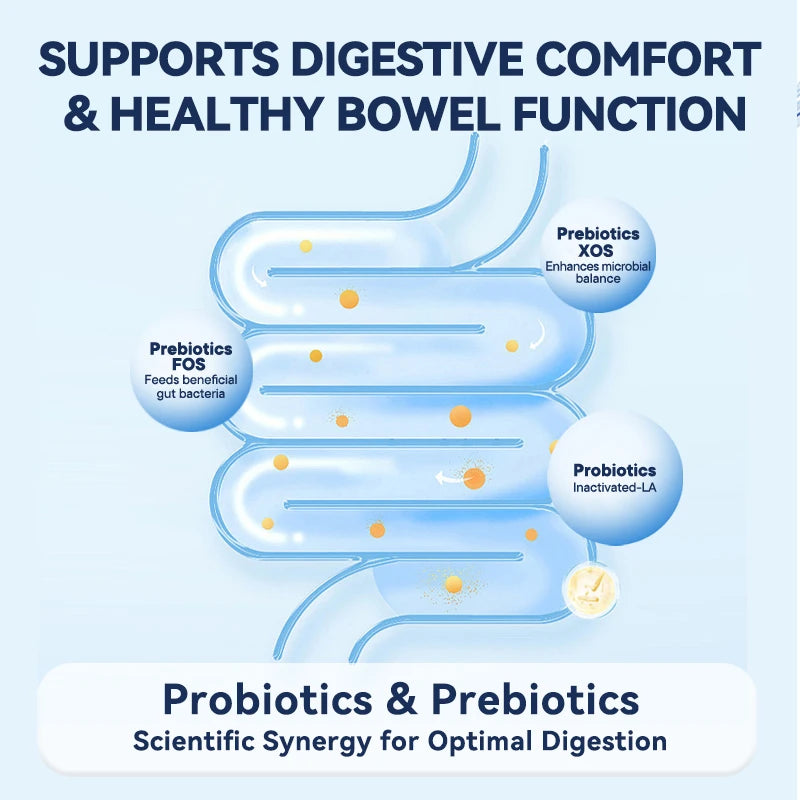 SUPPORTS DIGESTIVE COMFORT & HEALTHY BOWEL FUNCTION

Prebiotics
XOS
Enhances microbial balance

Prebiotics
FOS
Feeds beneficial gut bacteria

Probiotics
Inactivated-LA

Probiotics & Prebiotics
Scientific Synergy for Optimal Digestion